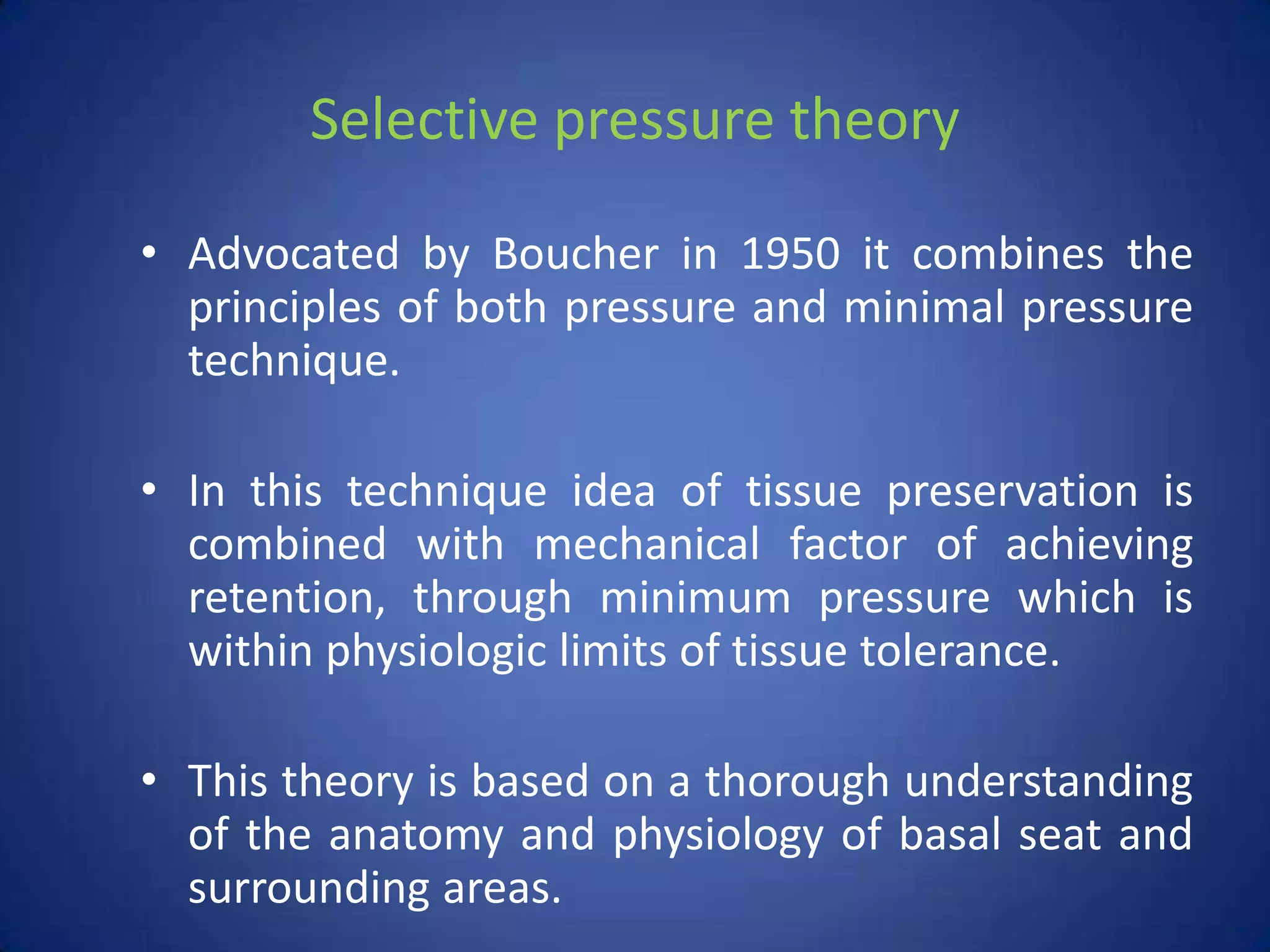 Selective pressure theory

• Advocated by Boucher in 1950 it combines the principles of both pressure and minimal pressure technique.

• In this technique idea of tissue preservation is combined with mechanical factor of achieving retention, through minimum pressure which is within physiologic limits of tissue tolerance.

• This theory is based on a thorough understanding of the anatomy and physiology of basal seat and surrounding areas.